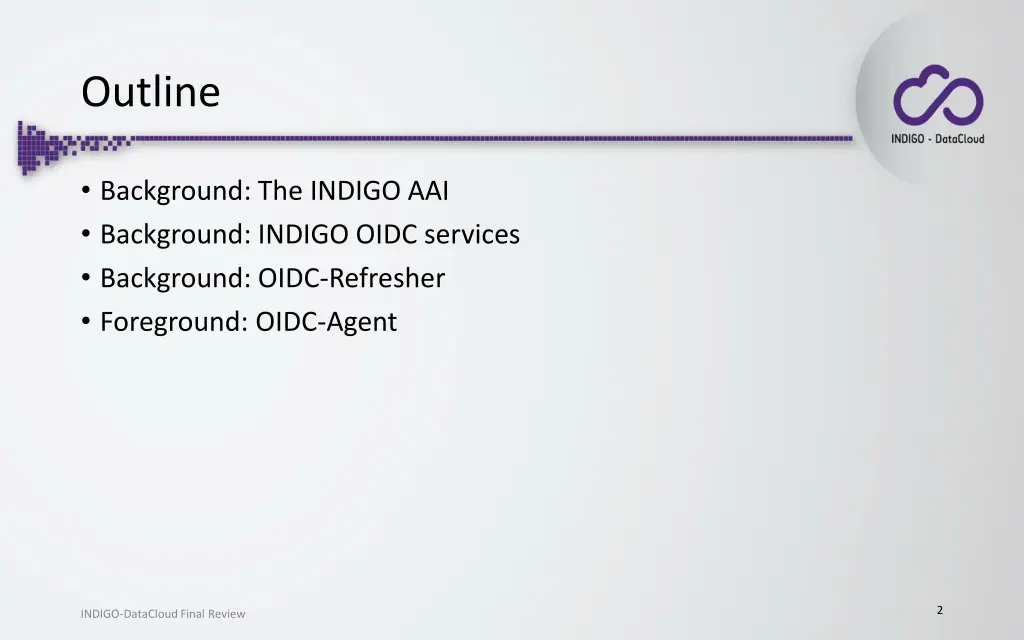 Outline

INDIGO - DataCloud

• Background: The INDIGO AAI
• Background: INDIGO OIDC services
• Background: OIDC-Refresher
• Foreground: OIDC-Agent

INDIGO-DataCloud Final Review

2